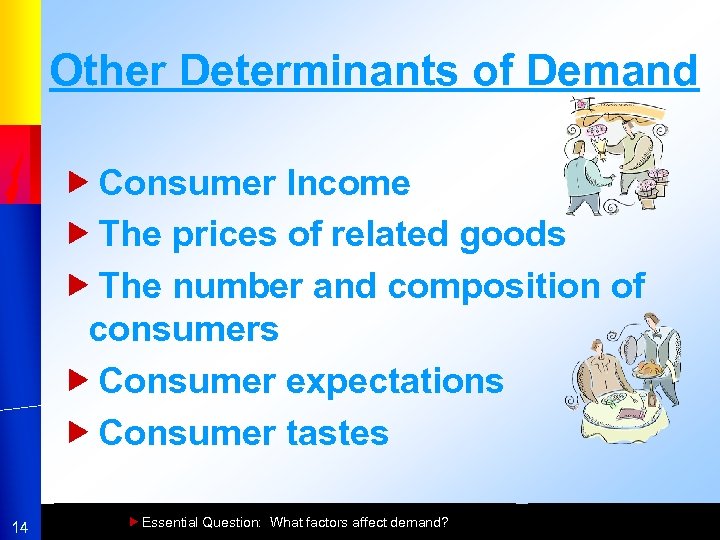 Other Determinants of Demand

▶ Consumer Income

▶ The prices of related goods

▶ The number and composition of consumers

▶ Consumer expectations

▶ Consumer tastes

14

▶ Essential Question: What factors affect demand?